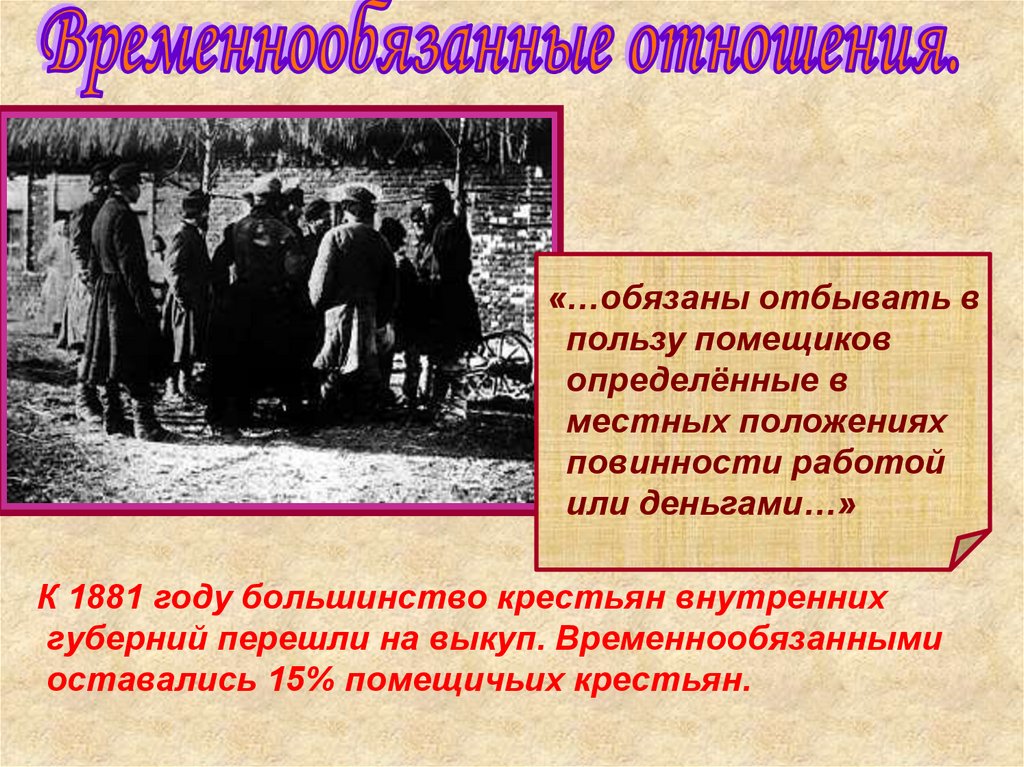 Временнообязанные отношения.

«…обязаны отбывать в пользу помещиков определённые в местных положениях повинности работой или деньгами…»

К 1881 году большинство крестьян внутренних губерний перешли на выкуп. Временнообязанными оставались 15% помещичьих крестьян.